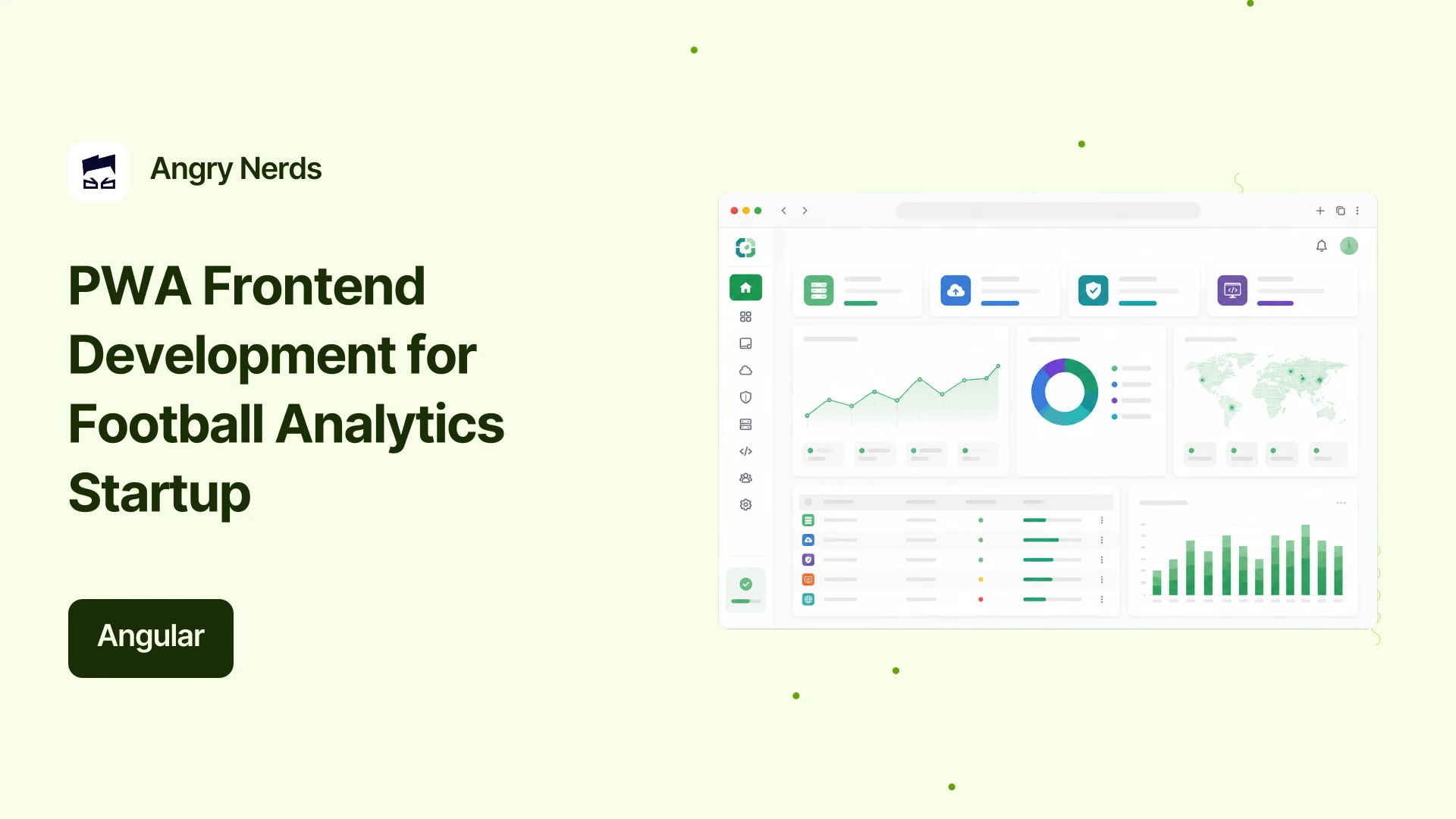 Angry Nerds

PWA Frontend Development for Football Analytics Startup

Angular